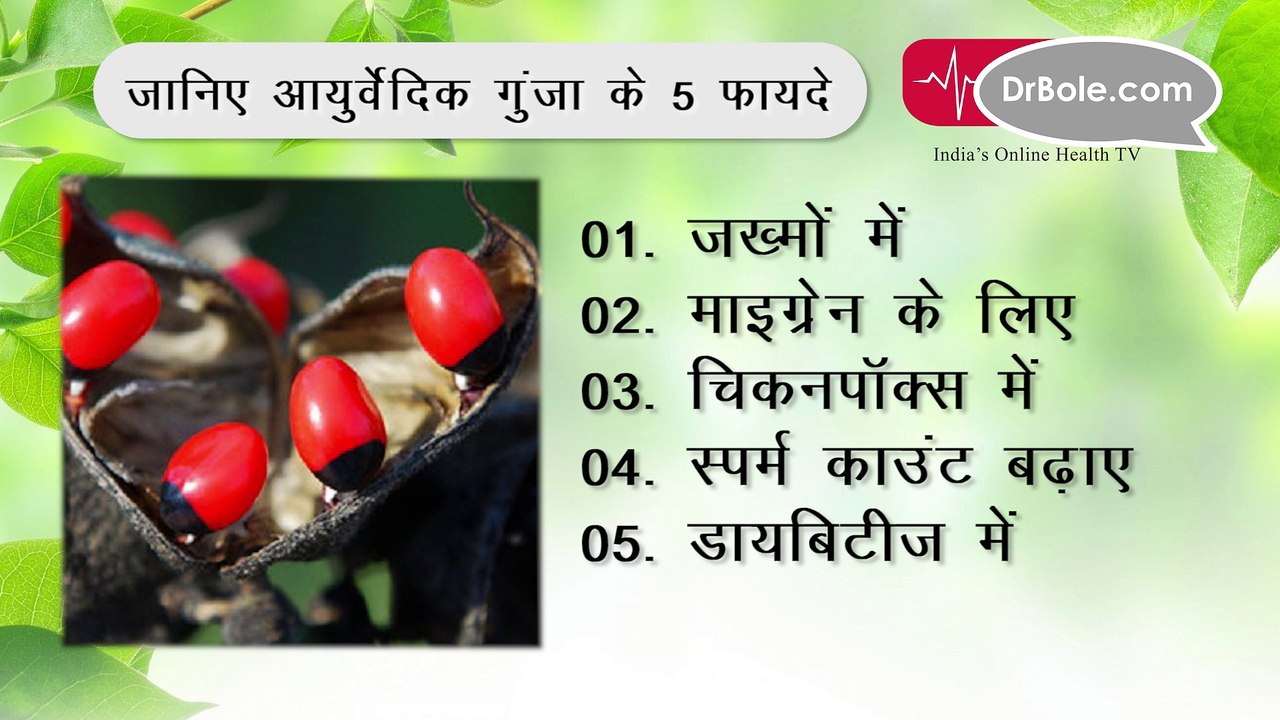 जानिए आयुर्वेदिक गुंजा के 5 फायदे

DrBole.com
India's Online Health TV

01. जख्मों में
02. माइग्रेन के लिए
03. चिकनपॉक्स में
04. स्पर्म काउंट बढ़ाए
05. डायबिटीज में